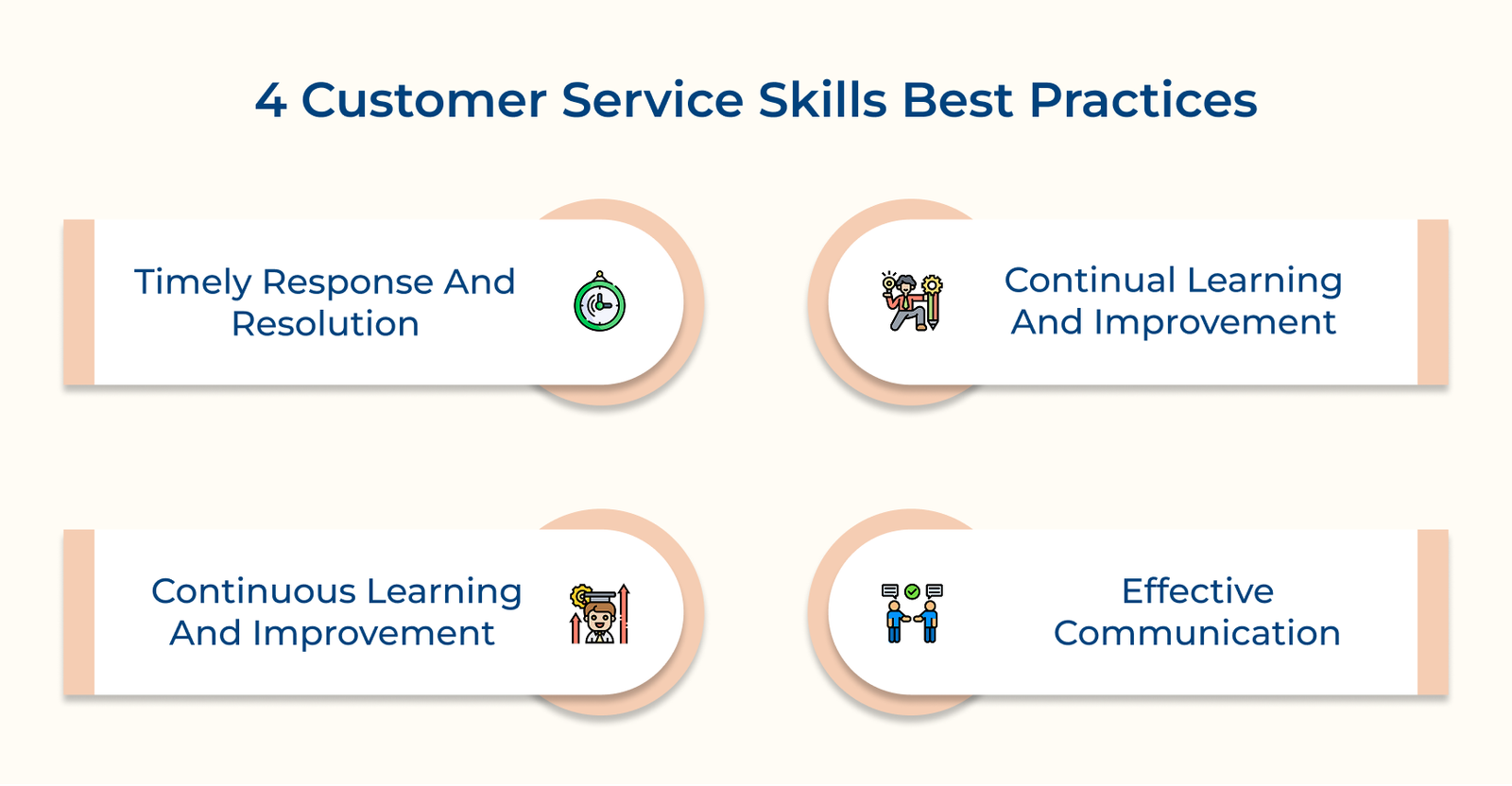 4 Customer Service Skills Best Practices

Timely Response And Resolution

Continual Learning And Improvement

Continuous Learning And Improvement

Effective Communication